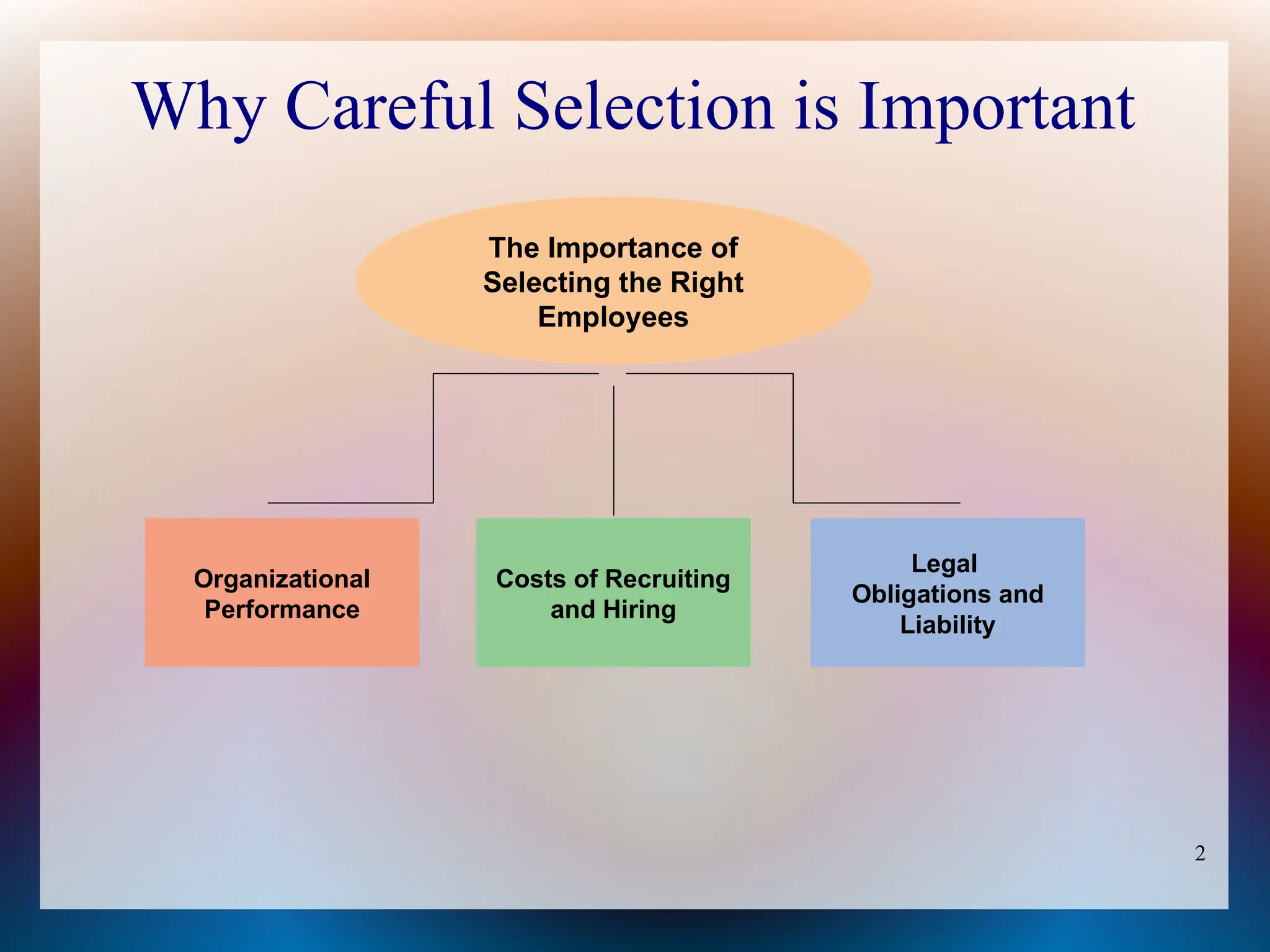 Why Careful Selection is Important

The Importance of Selecting the Right Employees

Organizational Performance

Costs of Recruiting and Hiring

Legal Obligations and Liability

2